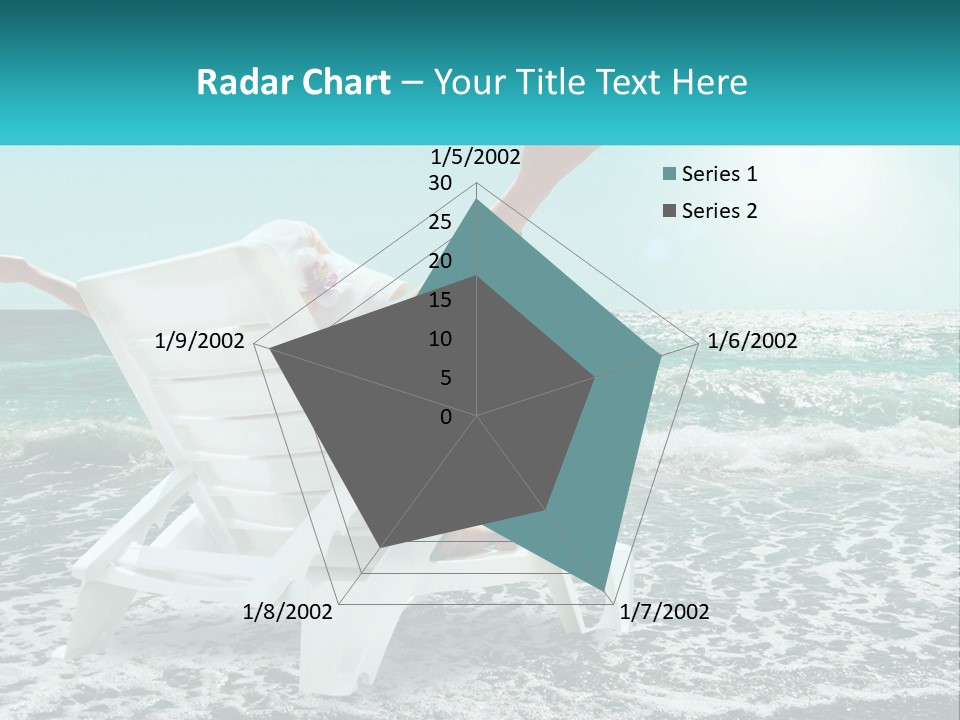 Radar Chart – Your Title Text Here

1/5/2002
30
25
20
15
10
5
0
1/6/2002
1/7/2002
1/8/2002
1/9/2002

Series 1
Series 2